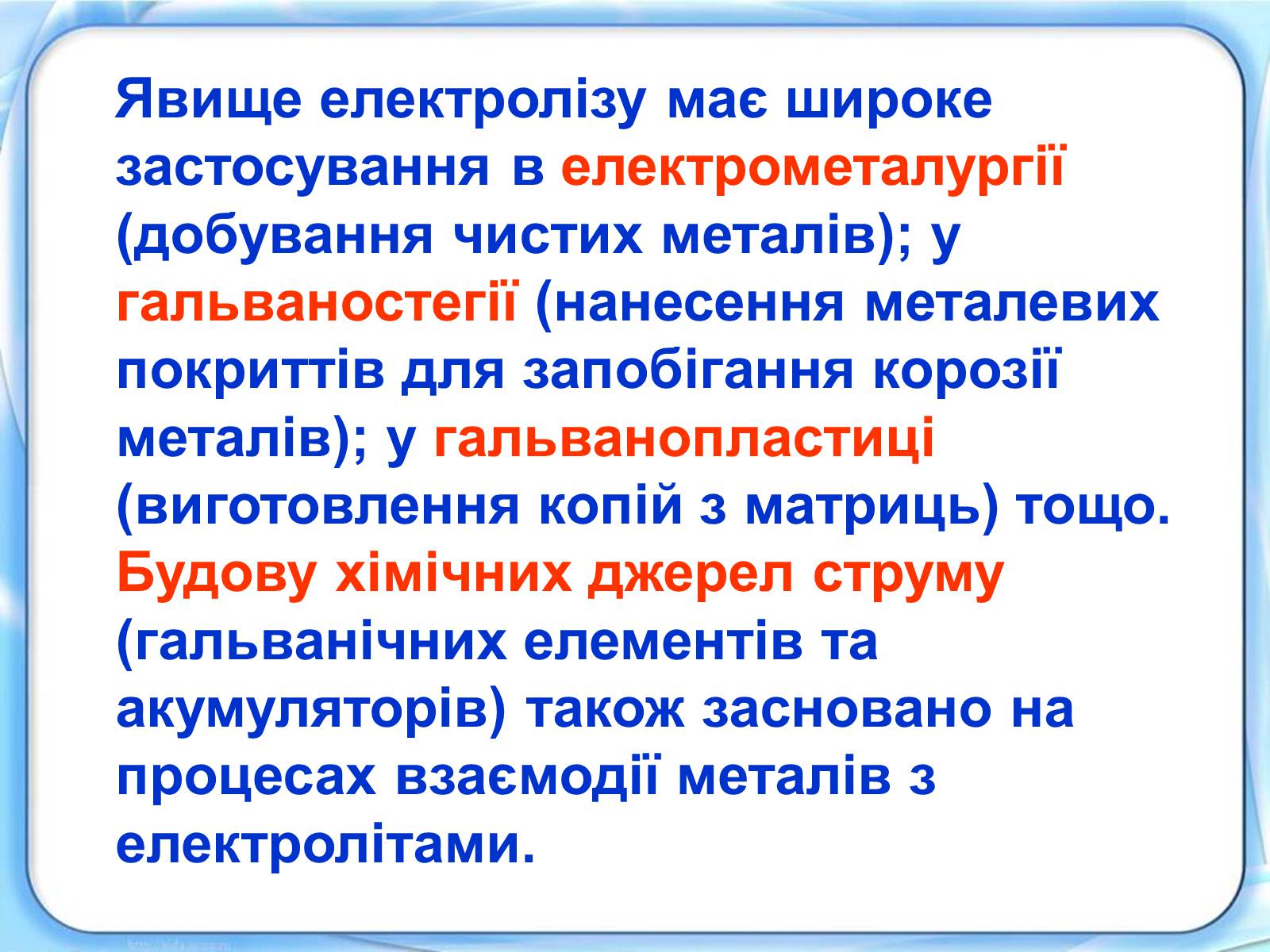 Явище електролізу має широке застосування в електрометалургії (добування чистих металів); у гальваностегії (нанесення металевих покриттів для запобігання корозії металів); у гальванопластиці (виготовлення копій з матриць) тощо. Будову хімічних джерел струму (гальванічних елементів та акумуляторів) також засновано на процесах взаємодії металів з електролітами.